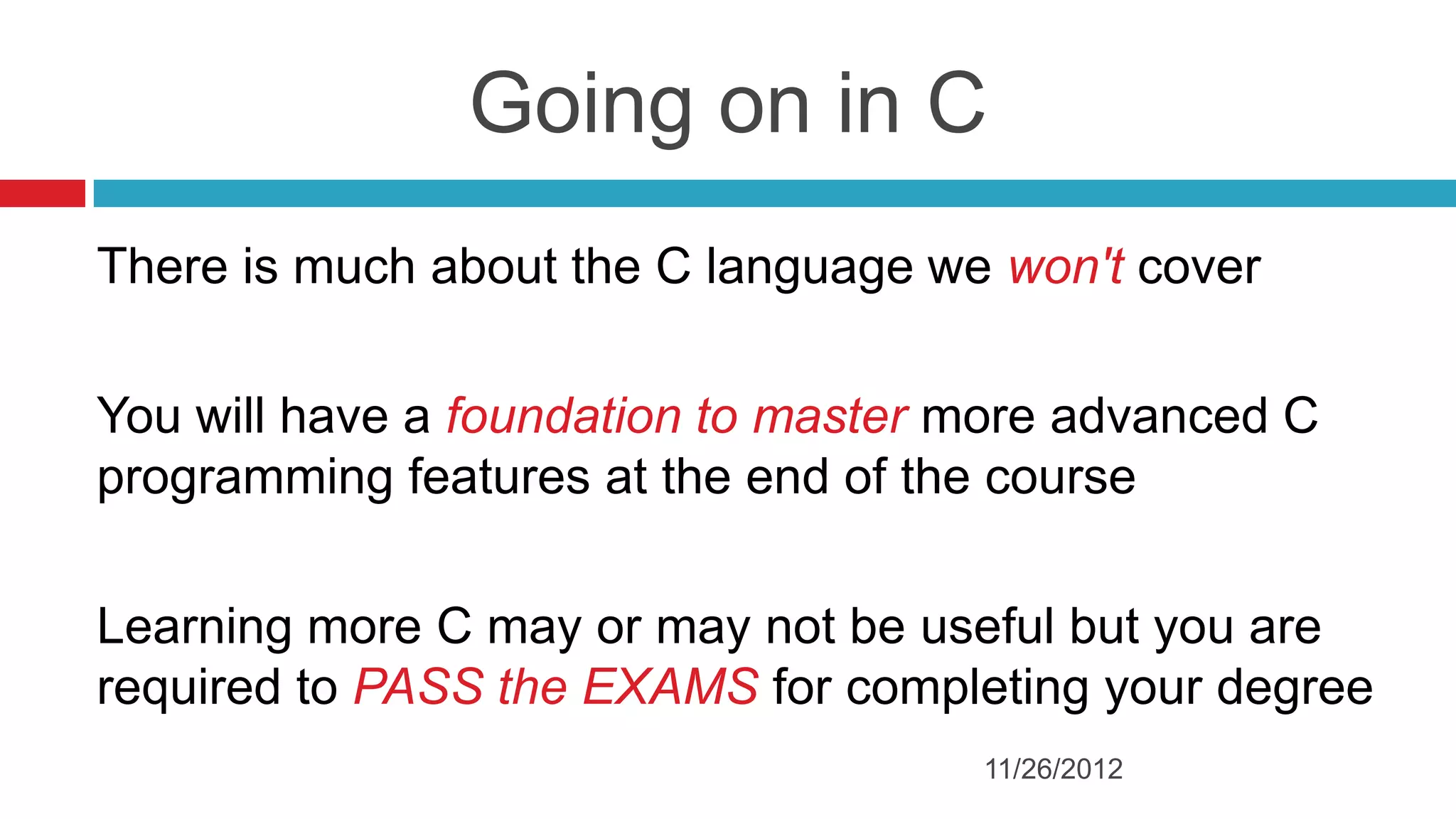 Going on in C

There is much about the C language we won't cover

You will have a foundation to master more advanced C programming features at the end of the course

Learning more C may or may not be useful but you are required to PASS the EXAMS for completing your degree

11/26/2012